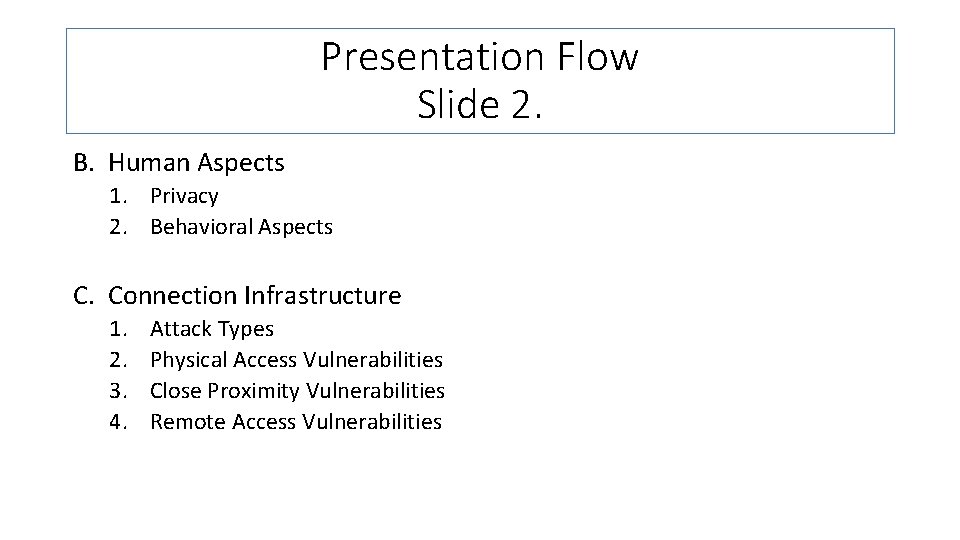 Presentation Flow
Slide 2.

B. Human Aspects
1. Privacy
2. Behavioral Aspects

C. Connection Infrastructure
1. Attack Types
2. Physical Access Vulnerabilities
3. Close Proximity Vulnerabilities
4. Remote Access Vulnerabilities